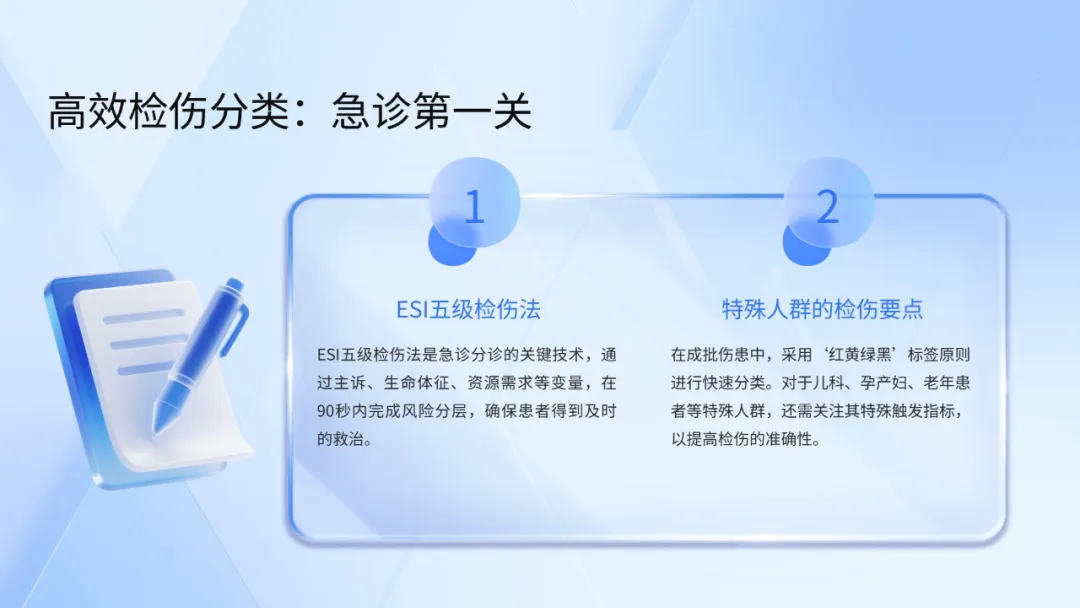 高效检伤分类：急诊第一关

1

ESI五级检伤法

ESI五级检伤法是急诊分诊的关键技术，通过主诉、生命体征、资源需求等变量，在90秒内完成风险分层，确保患者得到及时的救治。

2

特殊人群的检伤要点

在成批伤患中，采用‘红黄绿黑’标签原则进行快速分类。对于儿科、孕产妇、老年患者等特殊人群，还需关注其特殊触发指标，以提高检伤的准确性。